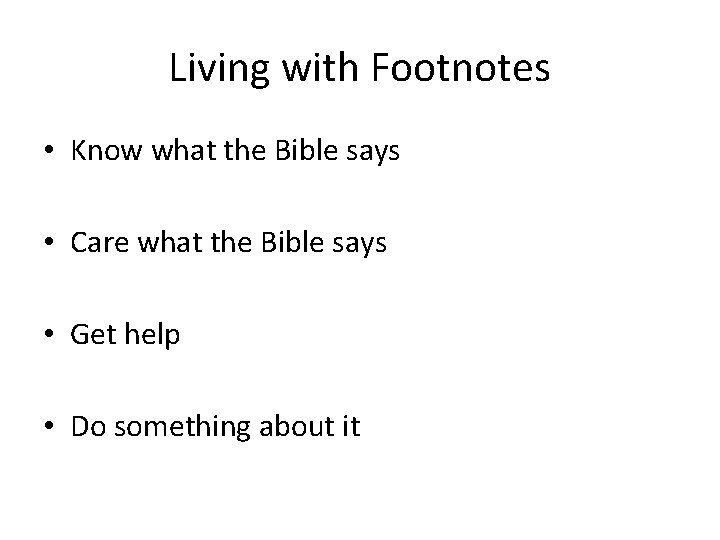 Living with Footnotes

• Know what the Bible says

• Care what the Bible says

• Get help

• Do something about it